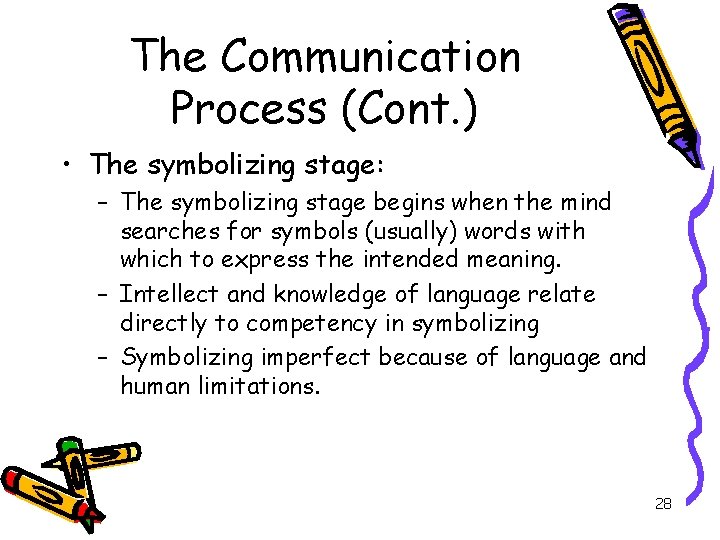 The Communication Process (Cont.)

• The symbolizing stage:
  – The symbolizing stage begins when the mind searches for symbols (usually) words with which to express the intended meaning.
  – Intellect and knowledge of language relate directly to competency in symbolizing
  – Symbolizing imperfect because of language and human limitations.

28